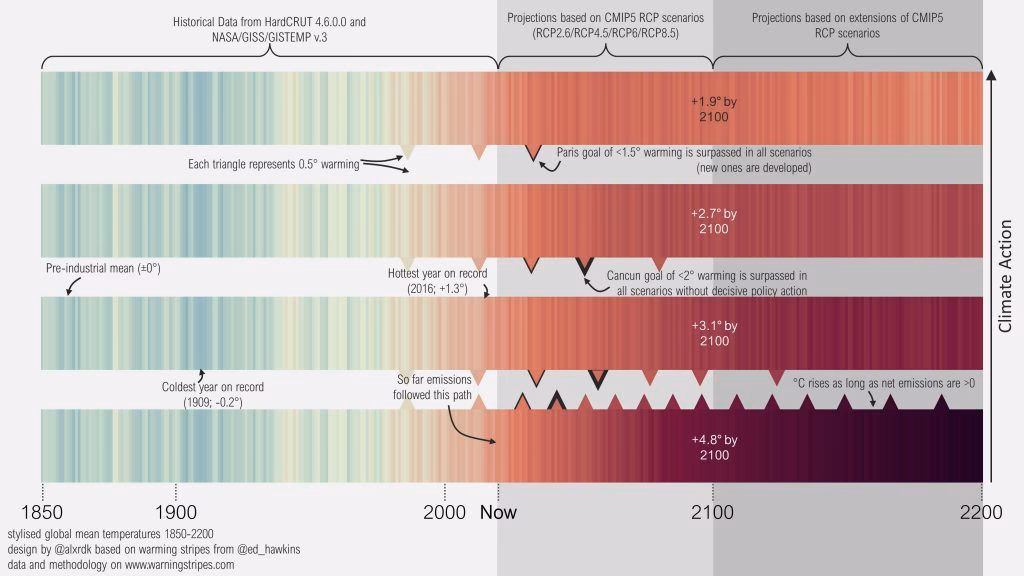 Historical Data from HardCRUT 4.6.0.0 and NASA/GISS/GISTEMP v.3

Projections based on CMIP5 RCP scenarios (RCP2.6/RCP4.5/RCP6/RCP8.5)

Projections based on extensions of CMIP5 RCP scenarios

+1.9° by 2100

Each triangle represents 0.5° warming

Paris goal of <1.5° warming is surpassed in all scenarios (new ones are developed)

+2.7° by 2100

Pre-industrial mean (±0°)

Hottest year on record (2016; +1.3°)

Cancun goal of <2° warming is surpassed in all scenarios without decisive policy action

+3.1° by 2100

Coldest year on record (1909; -0.2°)

So far emissions followed this path

°C rises as long as net emissions are >0

+4.8° by 2100

Climate Action

1850 1900 2000 Now 2100 2200

stylised global mean temperatures 1850-2200
design by @alxrdk based on warming stripes from @ed_hawkins
data and methodology on www.warningstripes.com